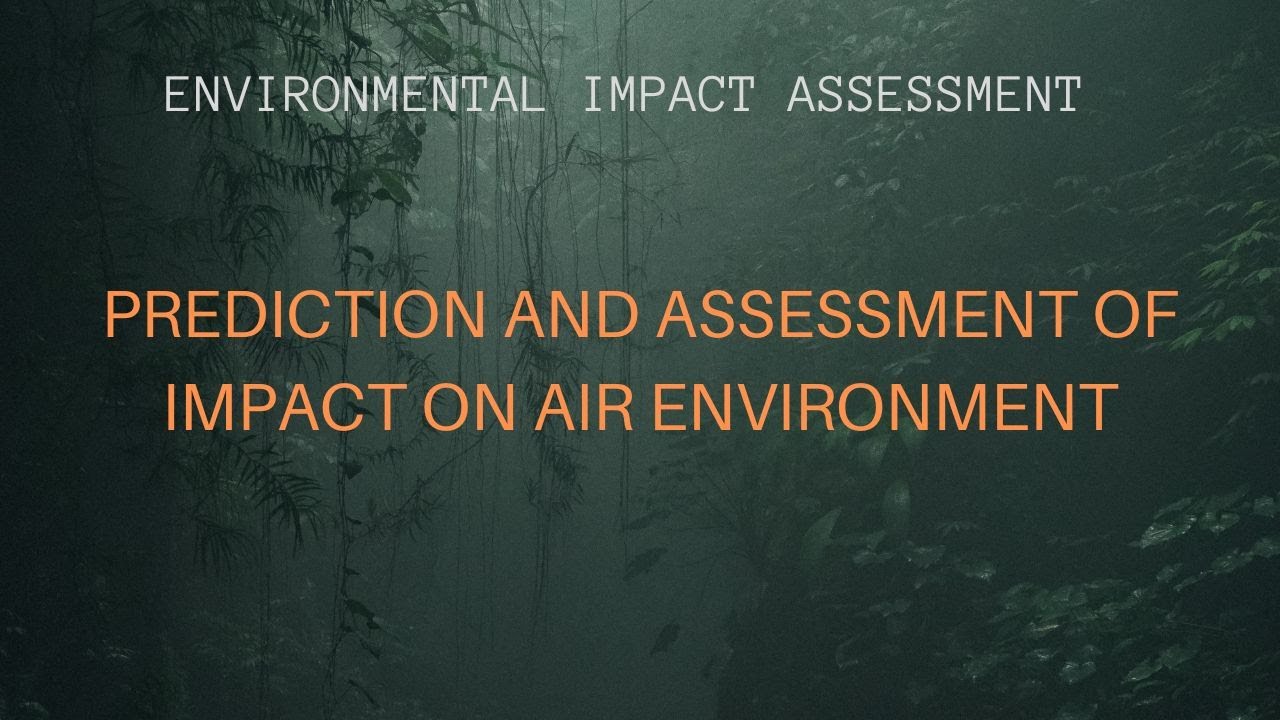 ENVIRONMENTAL IMPACT ASSESSMENT

PREDICTION AND ASSESSMENT OF IMPACT ON AIR ENVIRONMENT